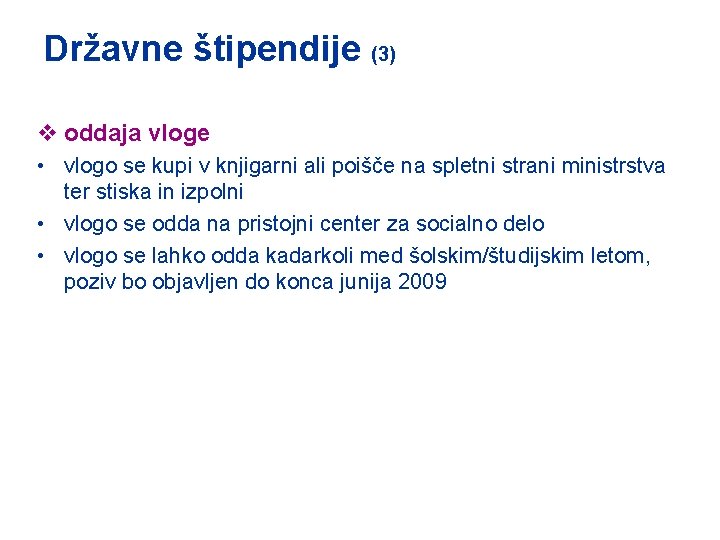 Državne štipendije (3)

❖ oddaja vloge

• vlogo se kupi v knjigarni ali poišče na spletni strani ministrstva ter stiska in izpolni

• vlogo se odda na pristojni center za socialno delo

• vlogo se lahko odda kadarkoli med šolskim/študijskim letom, poziv bo objavljen do konca junija 2009